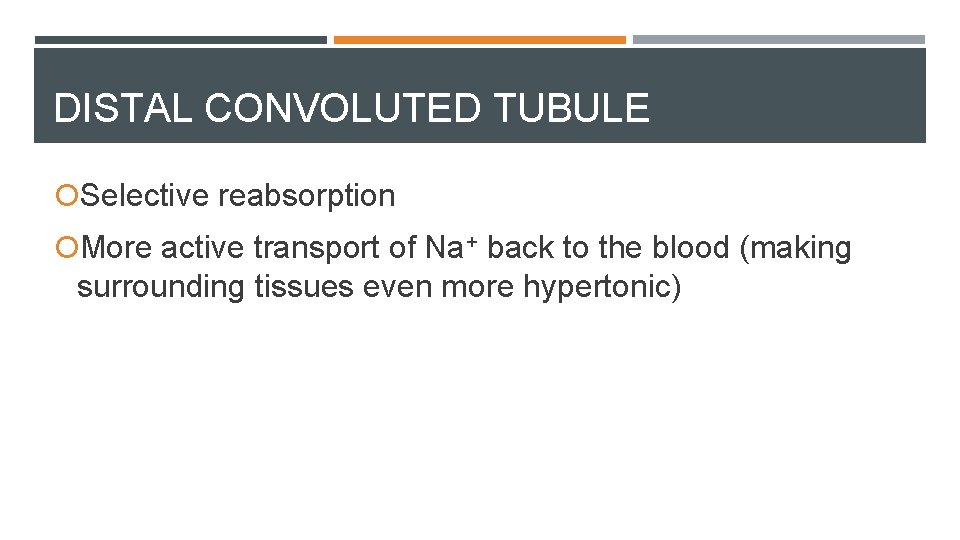 DISTAL CONVOLUTED TUBULE

Selective reabsorption

More active transport of $Na^+$ back to the blood (making surrounding tissues even more hypertonic)